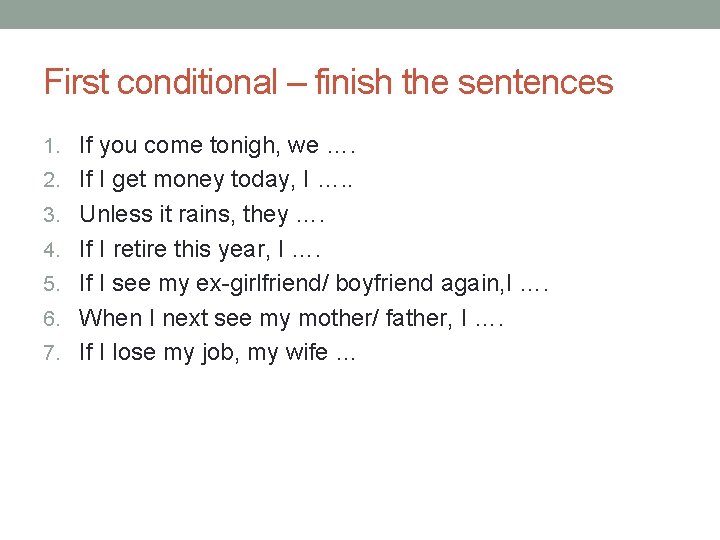 First conditional – finish the sentences

1. If you come tonigh, we ….
2. If I get money today, I …..
3. Unless it rains, they ….
4. If I retire this year, I ….
5. If I see my ex-girlfriend/ boyfriend again,I ….
6. When I next see my mother/ father, I ….
7. If I lose my job, my wife …